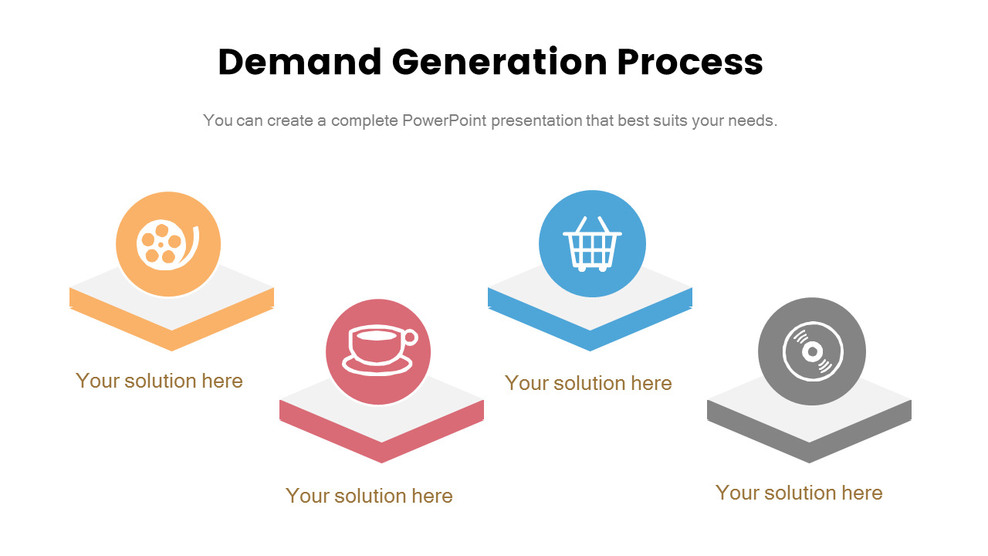 Demand Generation Process

You can create a complete PowerPoint presentation that best suits your needs.

Your solution here

Your solution here

Your solution here

Your solution here